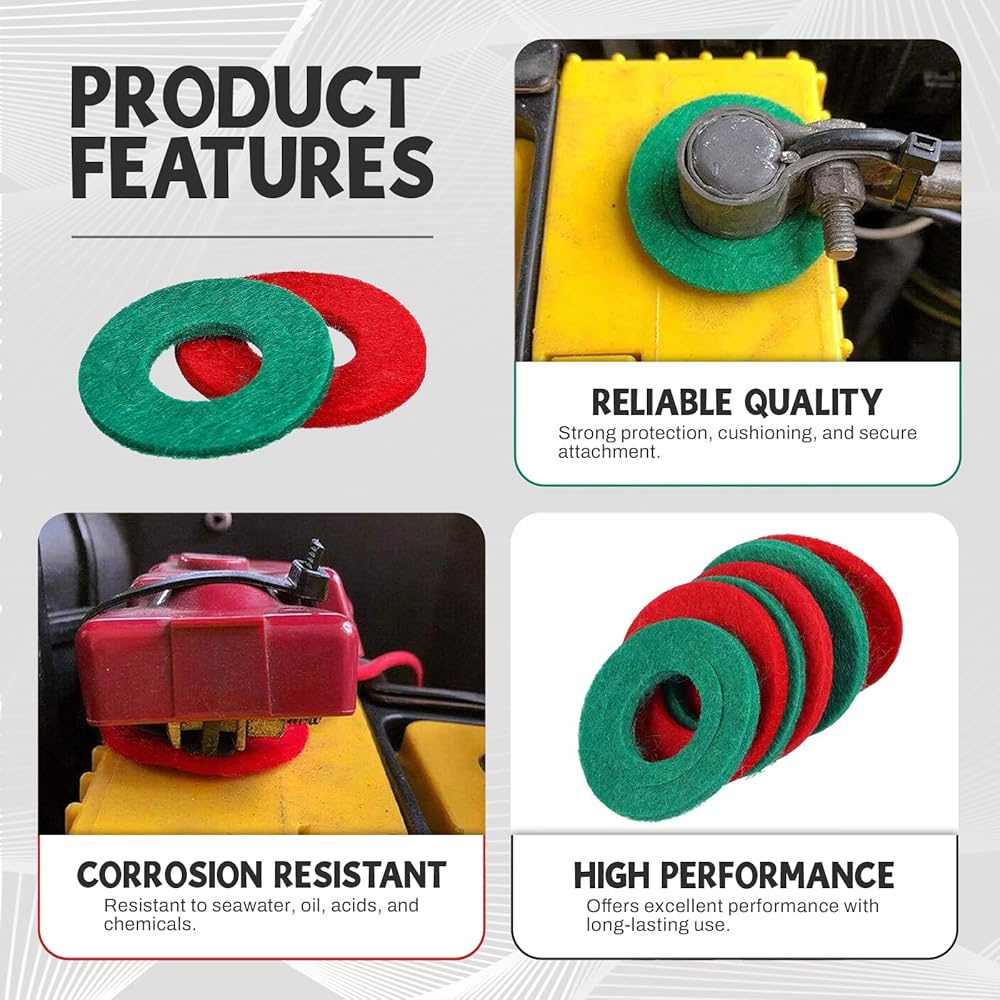 PRODUCT FEATURES

RELIABLE QUALITY
Strong protection, cushioning, and secure attachment.

CORROSION RESISTANT
Resistant to seawater, oil, acids, and chemicals.

HIGH PERFORMANCE
Offers excellent performance with long-lasting use.